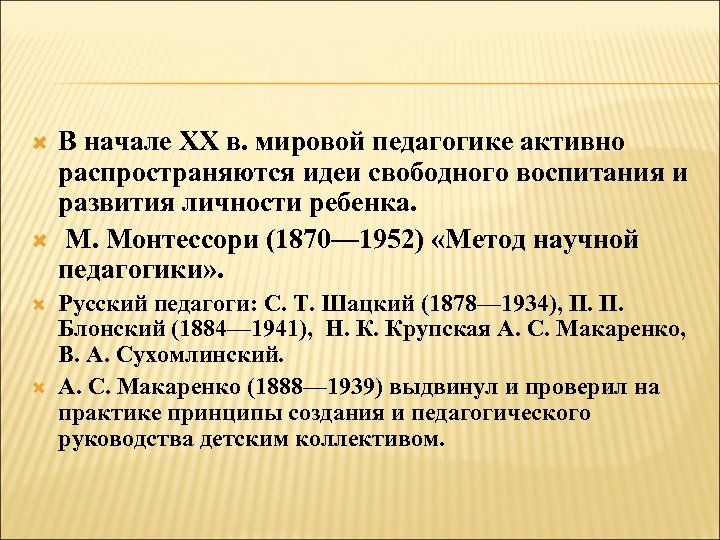 В начале XX в. мировой педагогике активно распространяются идеи свободного воспитания и развития личности ребенка.

М. Монтессори (1870—1952) «Метод научной педагогики».

Русский педагоги: С. Т. Шацкий (1878—1934), П. П. Блонский (1884—1941), Н. К. Крупская А. С. Макаренко, В. А. Сухомлинский.

А. С. Макаренко (1888—1939) выдвинул и проверил на практике принципы создания и педагогического руководства детским коллективом.